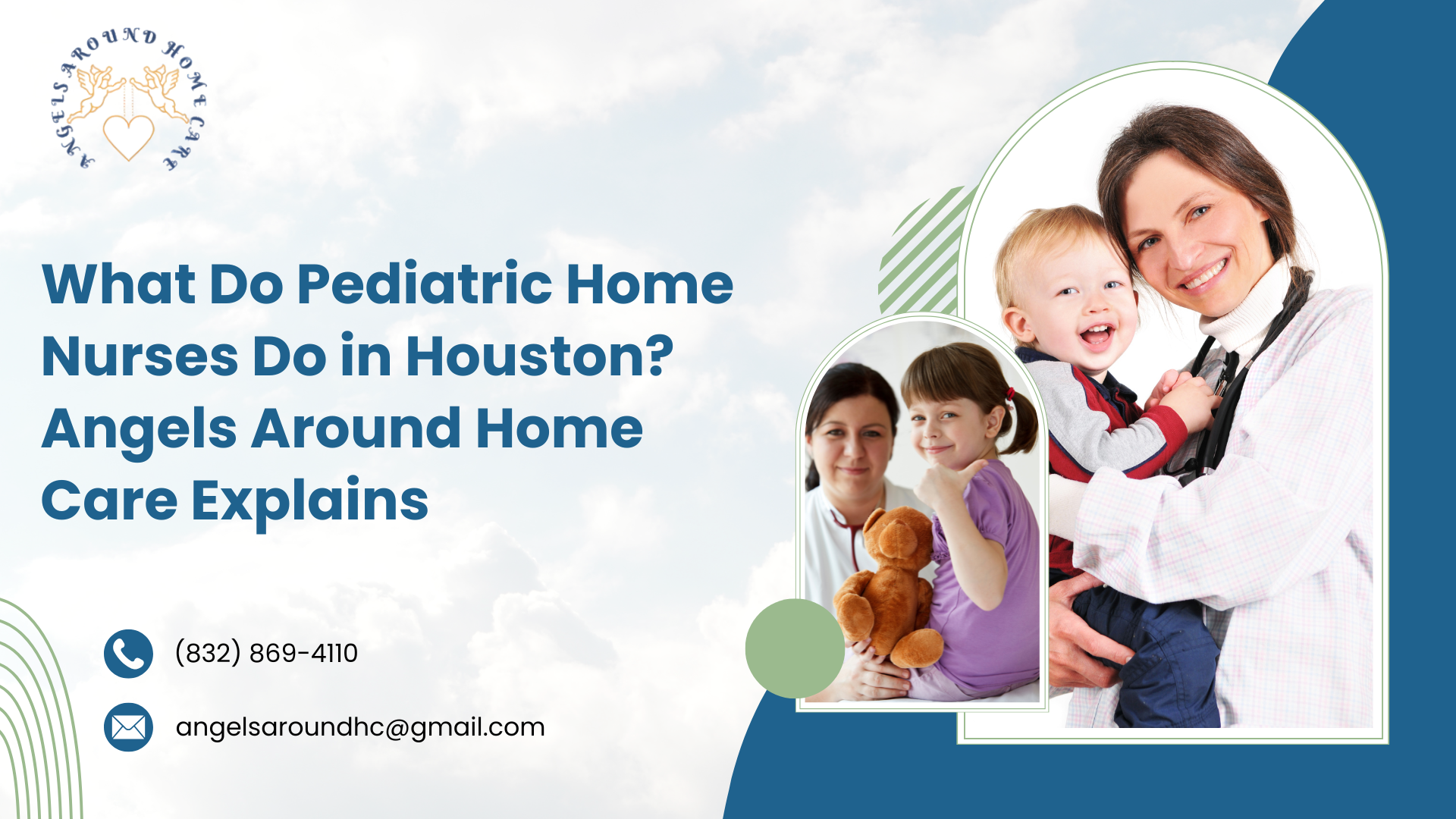 ANGELS AROUND HOME CARE

What Do Pediatric Home Nurses Do in Houston? Angels Around Home Care Explains

(832) 869-4110

angelsaroundhc@gmail.com